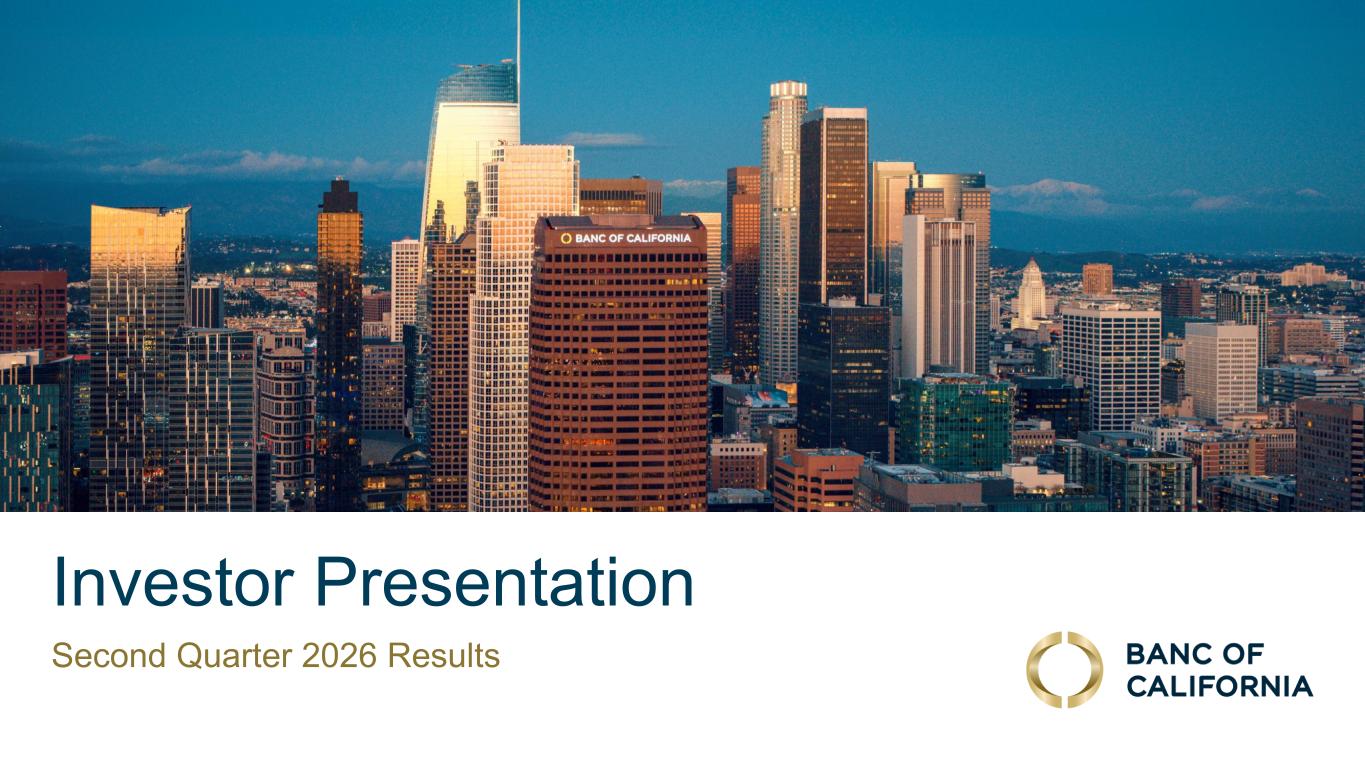 BANC OF CALIFORNIA

Investor Presentation

Second Quarter 2026 Results

BANC OF CALIFORNIA